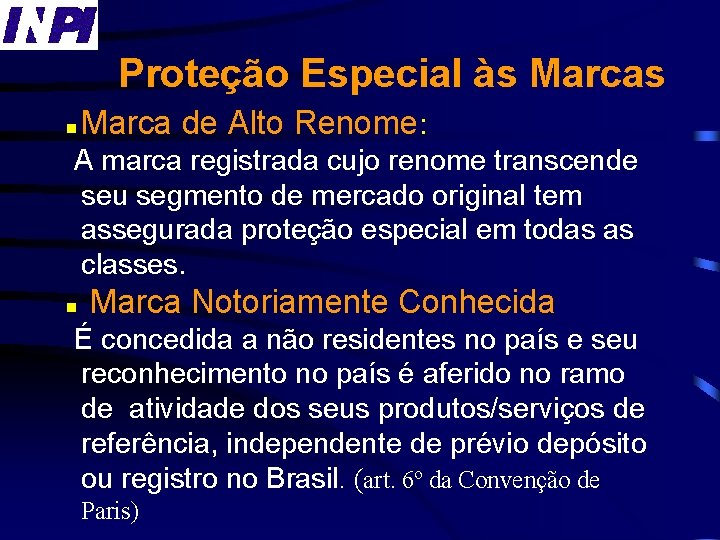 INPI

Proteção Especial às Marcas

Marca de Alto Renome:

A marca registrada cujo renome transcende seu segmento de mercado original tem assegurada proteção especial em todas as classes.

Marca Notoriamente Conhecida

É concedida a não residentes no país e seu reconhecimento no país é aferido no ramo de atividade dos seus produtos/serviços de referência, independente de prévio depósito ou registro no Brasil. (art. 6º da Convenção de Paris)